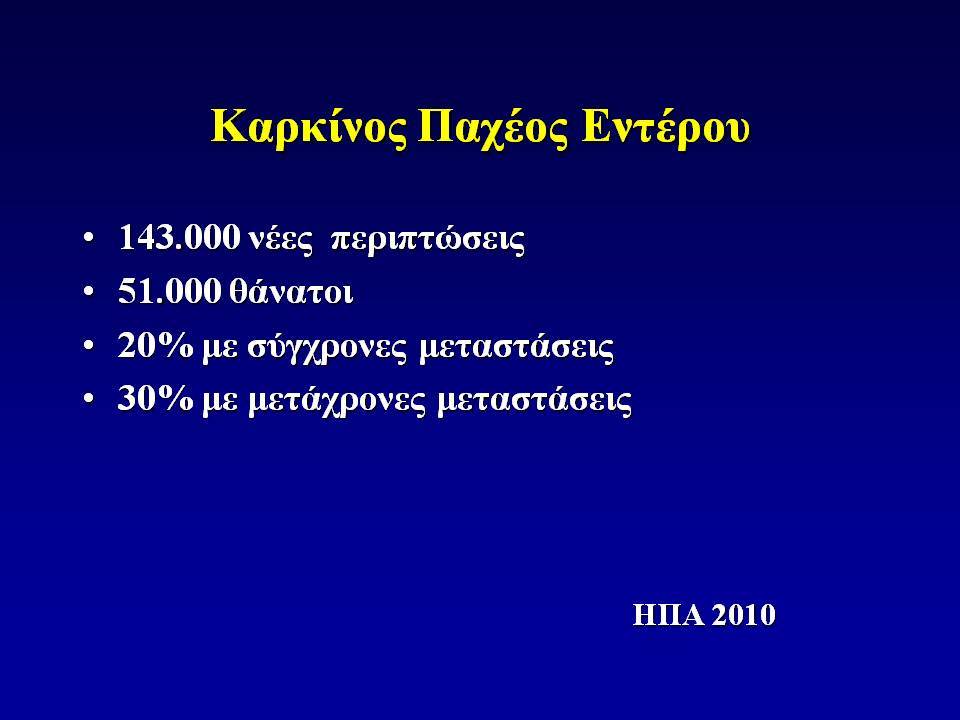 Καρκίνος Παχέος Εντέρου

• 143.000 νέες περιπτώσεις
• 51.000 θάνατοι
• 20% με σύγχρονες μεταστάσεις
• 30% με μετάχρονες μεταστάσεις

ΗΠΑ 2010